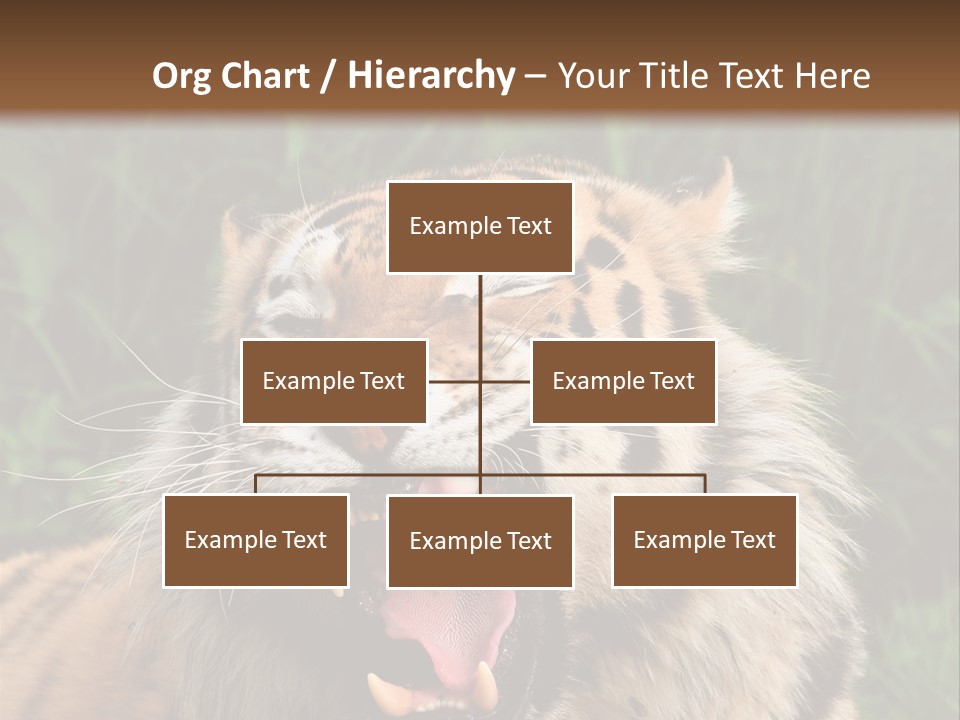 Org Chart / Hierarchy – Your Title Text Here

Example Text

Example Text

Example Text

Example Text

Example Text

Example Text